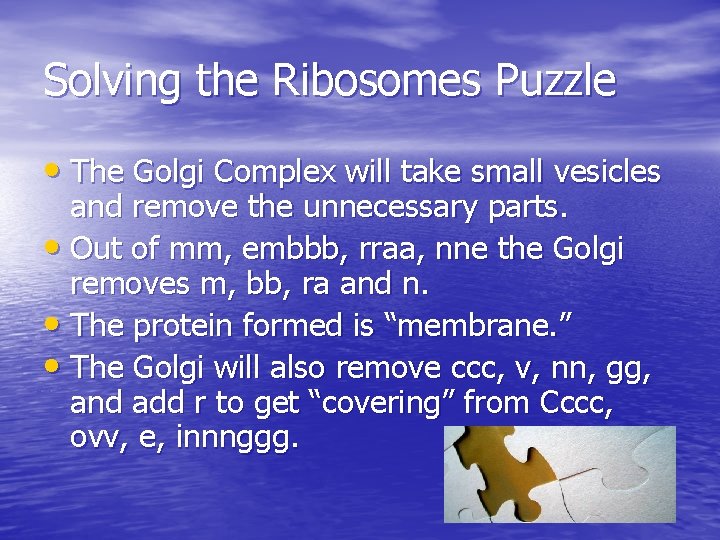 Solving the Ribosomes Puzzle

• The Golgi Complex will take small vesicles and remove the unnecessary parts.
• Out of mm, embbb, rraa, nne the Golgi removes m, bb, ra and n.
• The protein formed is “membrane.”
• The Golgi will also remove ccc, v, nn, gg, and add r to get “covering” from Cccc, ovv, e, innnggg.